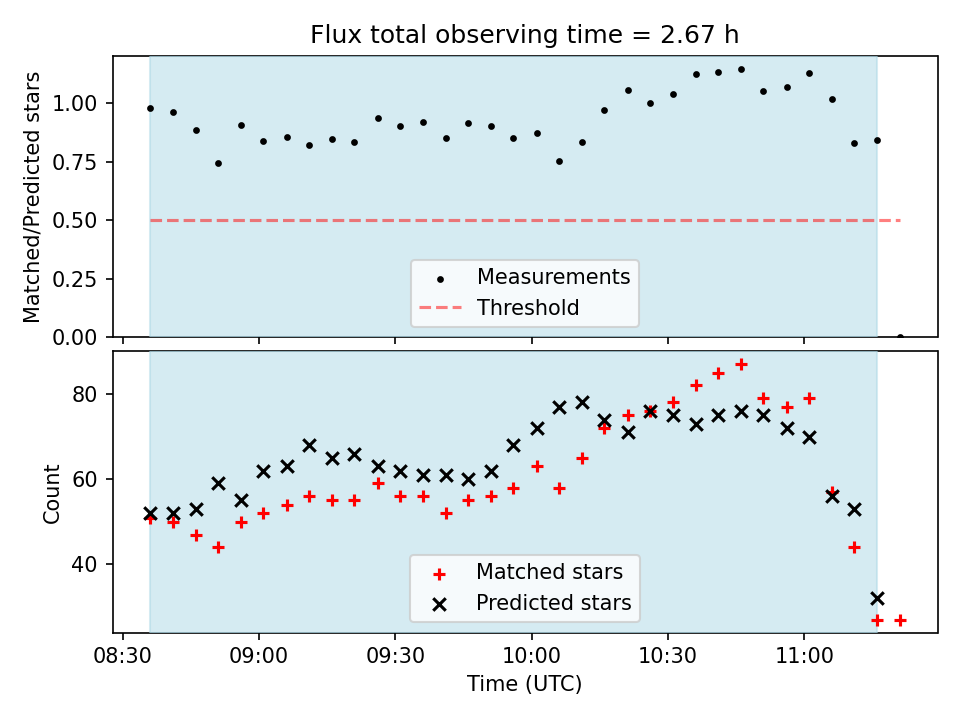 Flux total observing time = 2.67 h

Matched/Predicted stars

1.00
0.75
0.50
0.25
0.00

Measurements
Threshold

Count

80
60
40

Matched stars
Predicted stars

08:30
09:00
09:30
10:00
10:30
11:00

Time (UTC)